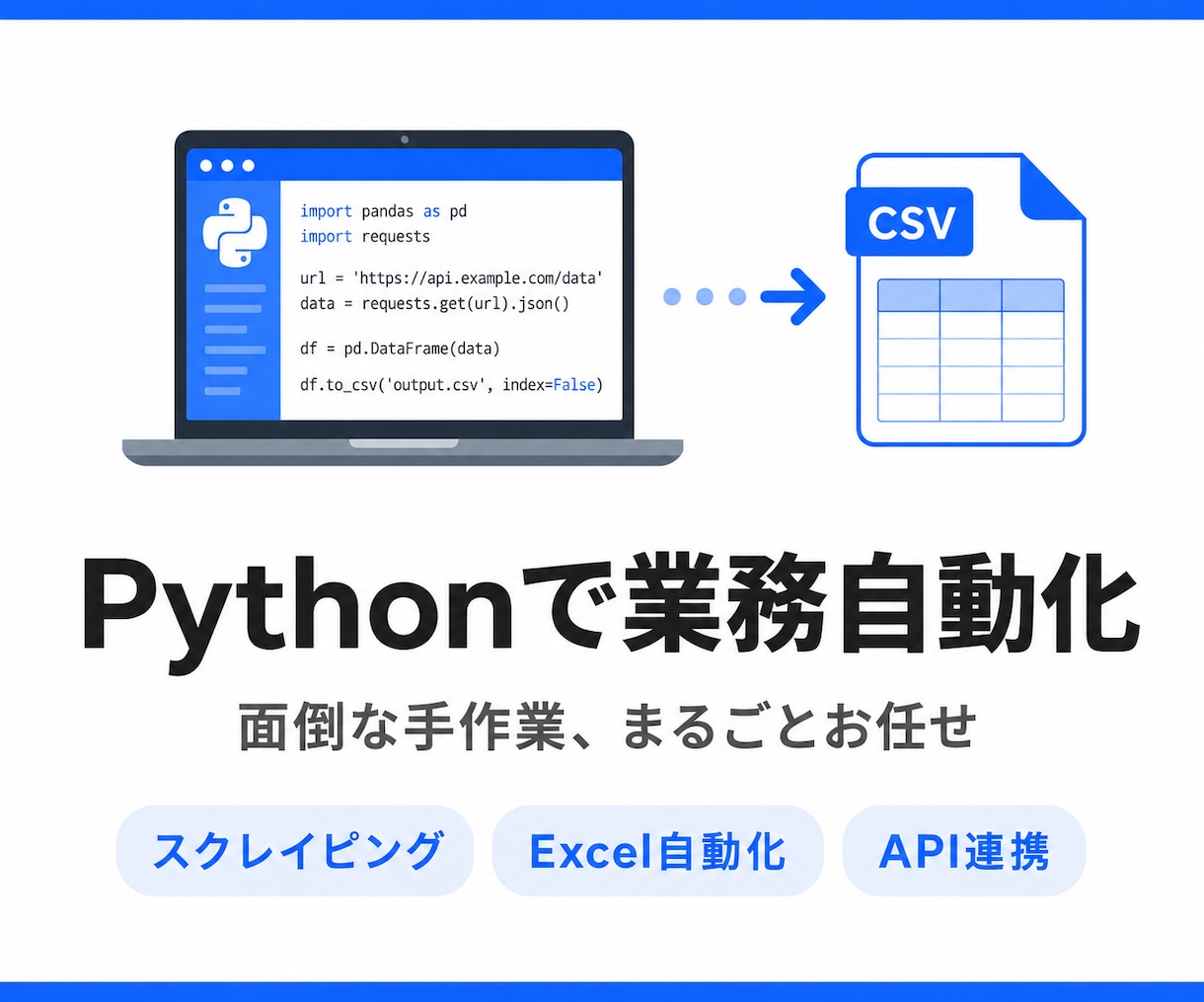 import pandas as pd
import requests

url = 'https://api.example.com/data'
data = requests.get(url).json()

df = pd.DataFrame(data)

df.to_csv('output.csv', index=False)

CSV

Pythonで業務自動化

面倒な手作業、まるごとお任せ

スクレイピング

Excel自動化

API連携